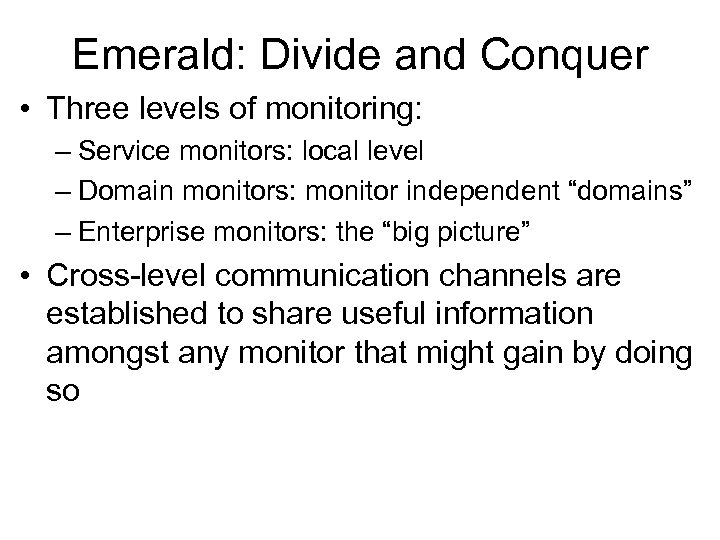 Emerald: Divide and Conquer

• Three levels of monitoring:
– Service monitors: local level
– Domain monitors: monitor independent “domains”
– Enterprise monitors: the “big picture”

• Cross-level communication channels are established to share useful information amongst any monitor that might gain by doing so